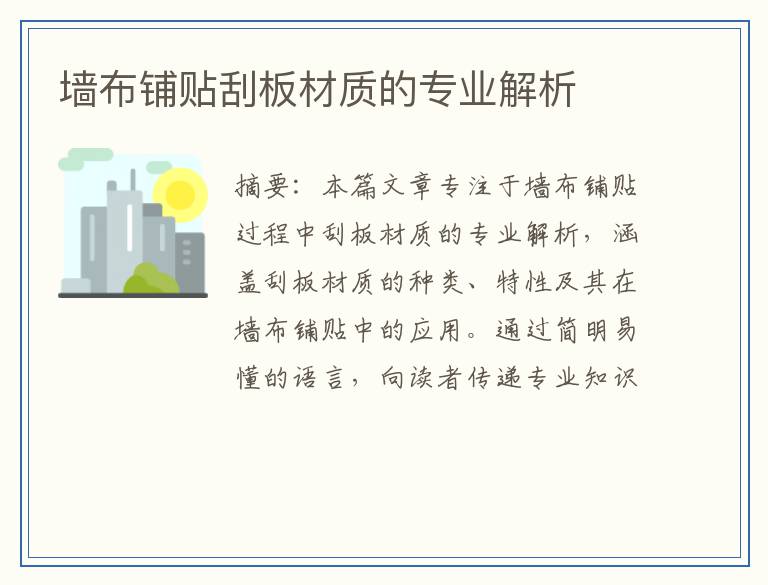 墙布铺贴刮板材质的专业解析

摘要：本篇文章专注于墙布铺贴过程中刮板材质的专业解析，涵盖刮板材质的种类、特性及其在墙布铺贴中的应用。通过简明易懂的语言，向读者传递专业知识